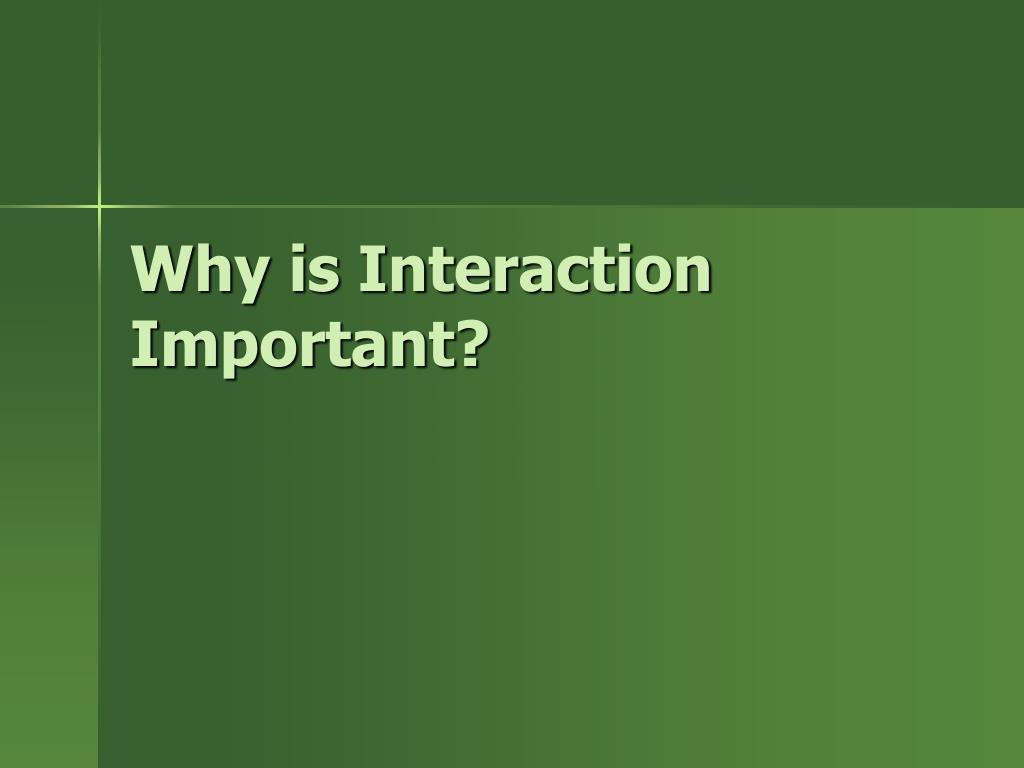 Why is Interaction Important?